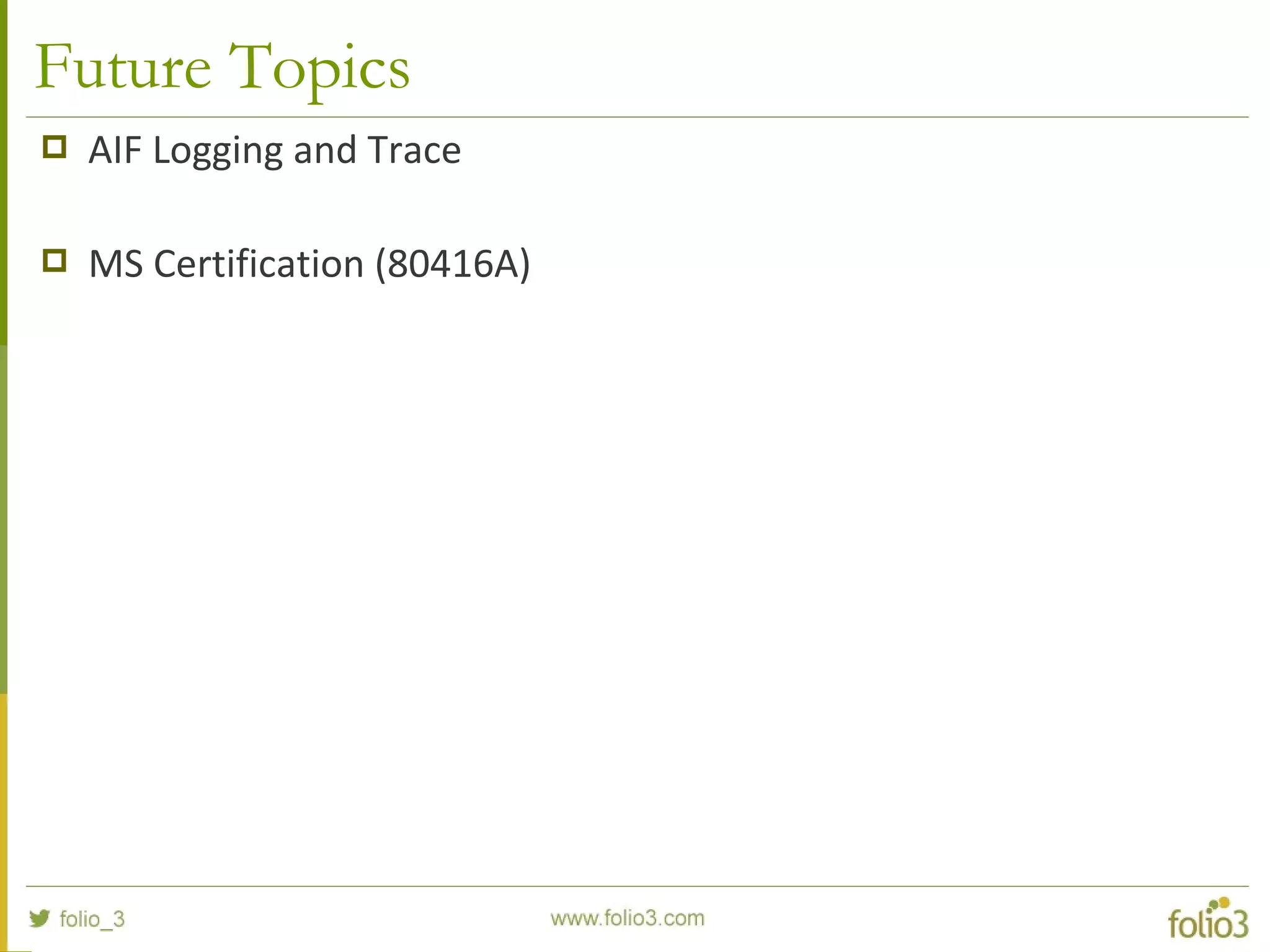 Future Topics

AIF Logging and Trace

MS Certification (80416A)

folio_3

www.folio3.com

folio3